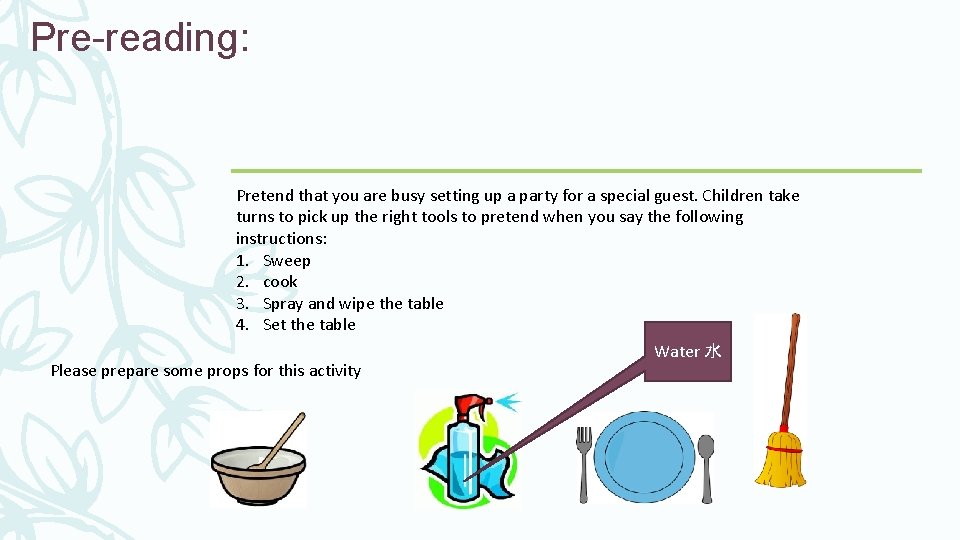 Pre-reading:

Pretend that you are busy setting up a party for a special guest. Children take turns to pick up the right tools to pretend when you say the following instructions:
1. Sweep
2. cook
3. Spray and wipe the table
4. Set the table

Water 水

Please prepare some props for this activity